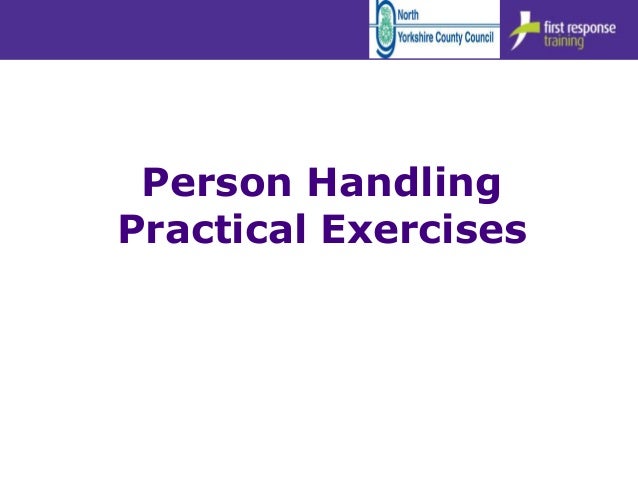 North Yorkshire County Council

first response training

Person Handling Practical Exercises